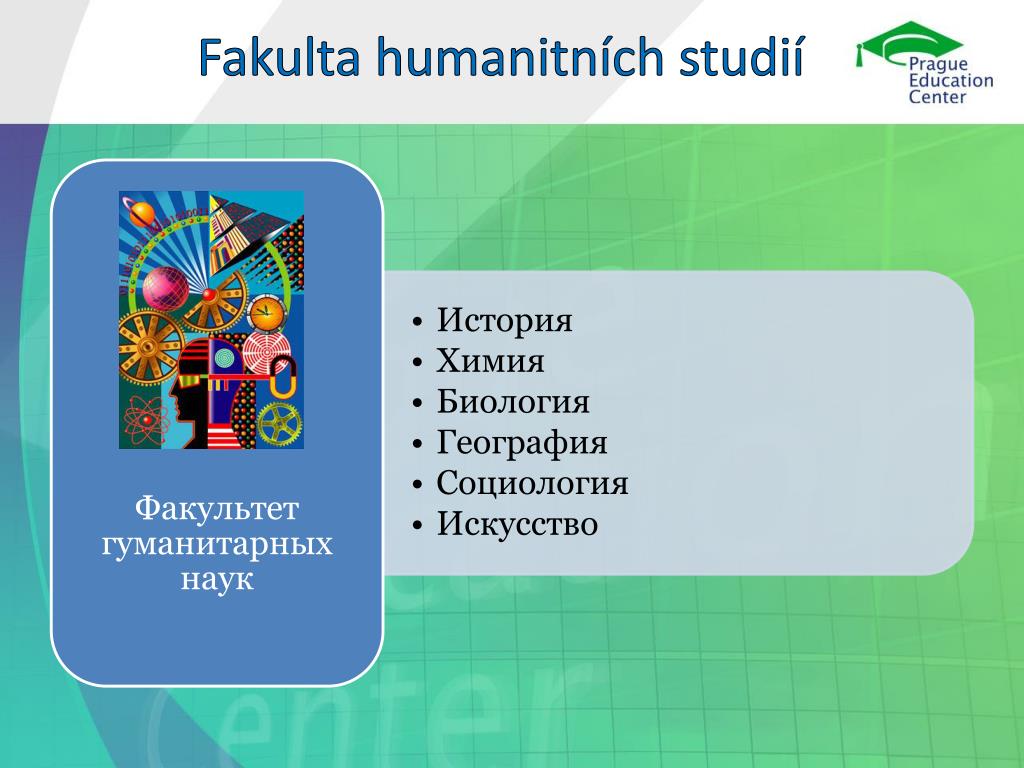 Fakulta humanitních studií

Prague Education Center

Факультет гуманитарных наук

• История
• Химия
• Биология
• География
• Социология
• Искусство